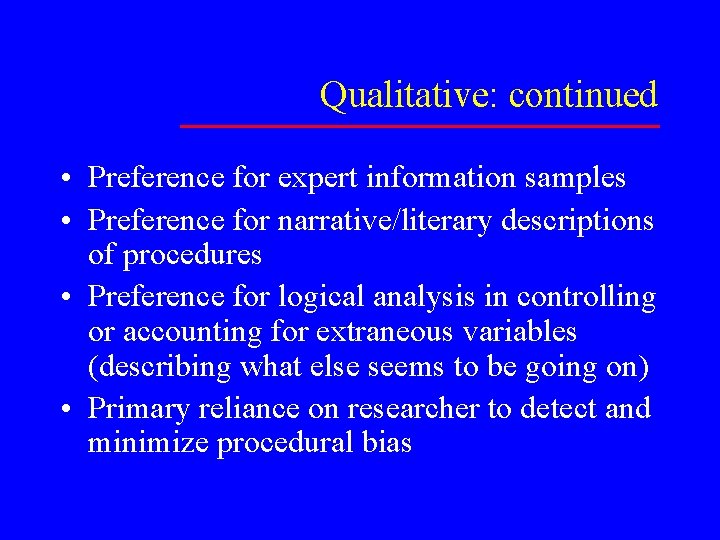 Qualitative: continued

• Preference for expert information samples
• Preference for narrative/literary descriptions of procedures
• Preference for logical analysis in controlling or accounting for extraneous variables (describing what else seems to be going on)
• Primary reliance on researcher to detect and minimize procedural bias